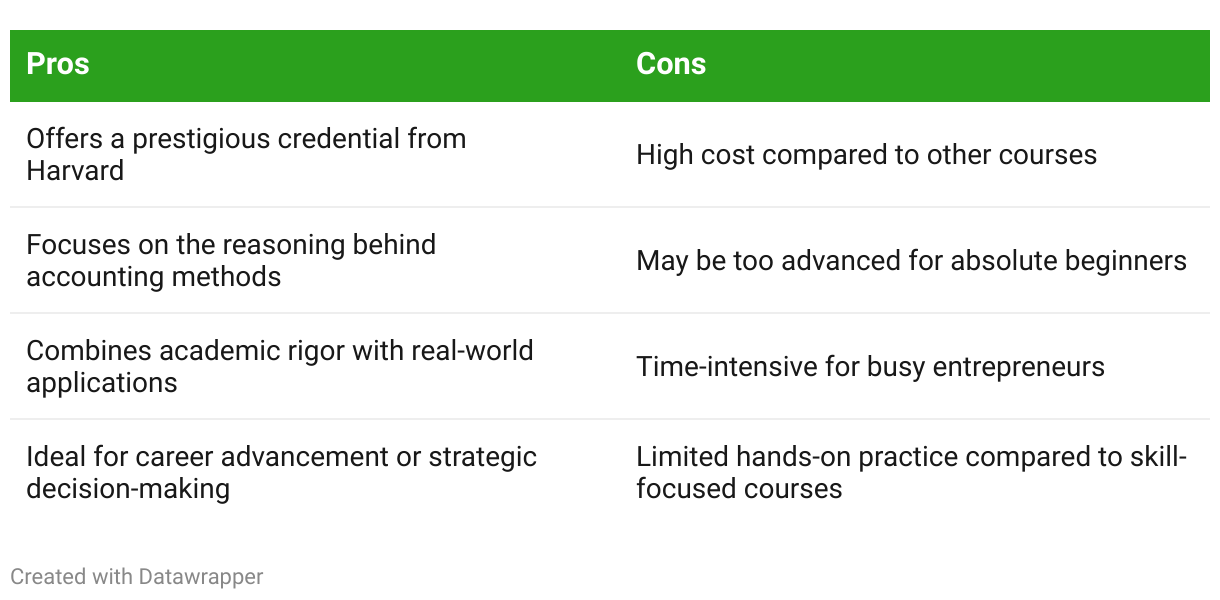 | Pros | Cons |
|---|---|
| Offers a prestigious credential from Harvard | High cost compared to other courses |
| Focuses on the reasoning behind accounting methods | May be too advanced for absolute beginners |
| Combines academic rigor with real-world applications | Time-intensive for busy entrepreneurs |
| Ideal for career advancement or strategic decision-making | Limited hands-on practice compared to skill-focused courses |

Created with Datawrapper